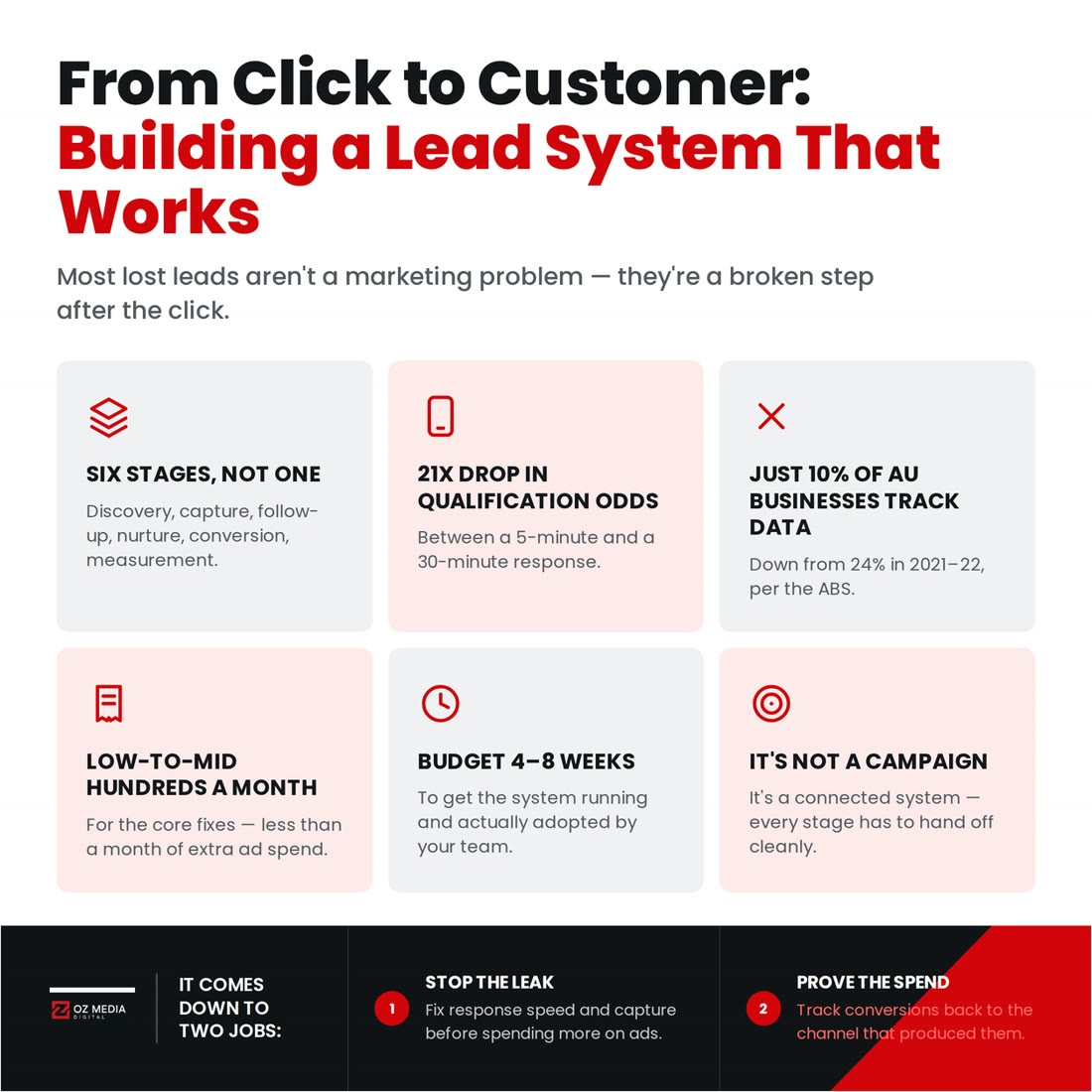 From Click to Customer: Building a Lead System That Works

Most lost leads aren't a marketing problem — they're a broken step after the click.

SIX STAGES, NOT ONE

Discovery, capture, follow-up, nurture, conversion, measurement.

21X DROP IN QUALIFICATION ODDS

Between a 5-minute and a 30-minute response.

JUST 10% OF AU BUSINESSES TRACK DATA

Down from 24% in 2021–22, per the ABS.

LOW-TO-MID HUNDREDS A MONTH

For the core fixes — less than a month of extra ad spend.

BUDGET 4–8 WEEKS

To get the system running and actually adopted by your team.

IT'S NOT A CAMPAIGN

It's a connected system — every stage has to hand off cleanly.

OZ MEDIA DIGITAL

IT COMES DOWN TO TWO JOBS:

1 STOP THE LEAK

Fix response speed and capture before spending more on ads.

2 PROVE THE SPEND

Track conversions back to the channel that produced them.